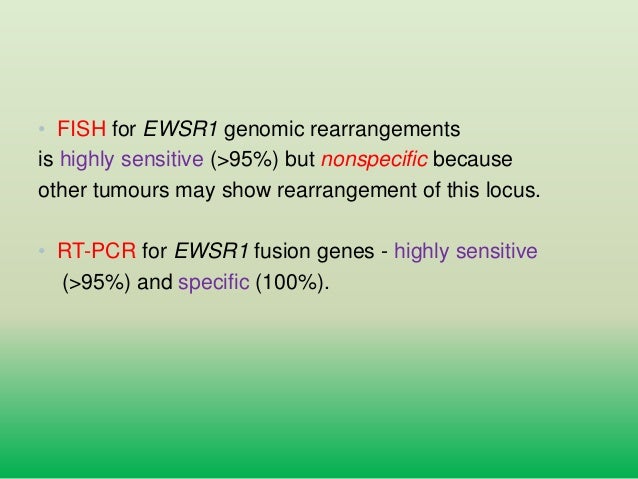 • FISH for EWSR1 genomic rearrangements is highly sensitive (>95%) but nonspecific because other tumours may show rearrangement of this locus.

• RT-PCR for EWSR1 fusion genes - highly sensitive (>95%) and specific (100%).